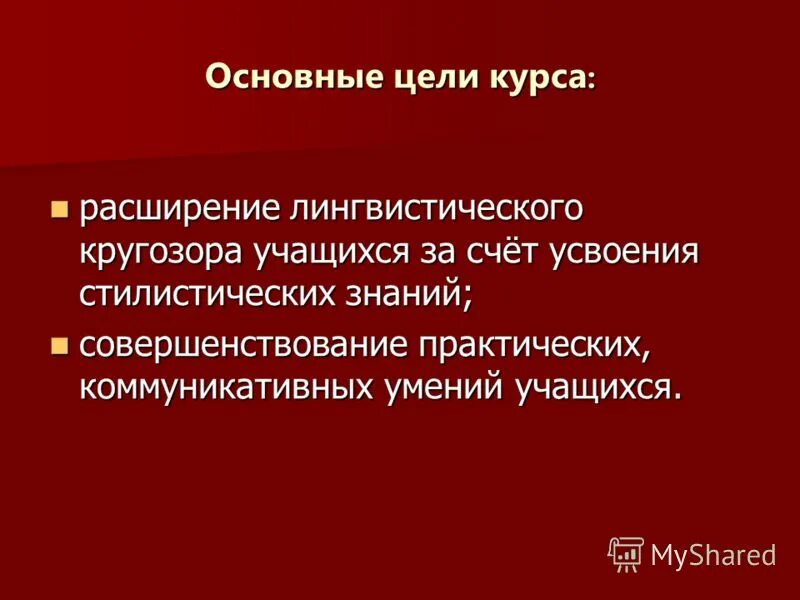 Основные цели курса:

- расширение лингвистического кругозора учащихся за счёт усвоения стилистических знаний;
- совершенствование практических, коммуникативных умений учащихся.

MyShared